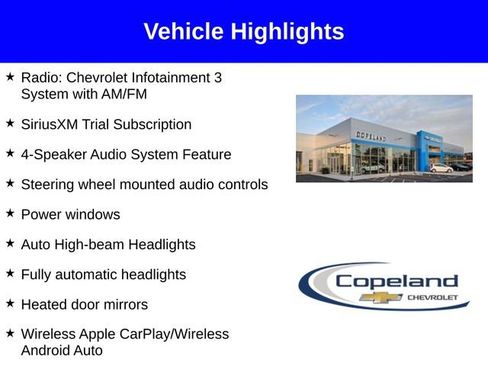 Vehicle Highlights

★ Radio: Chevrolet Infotainment 3 System with AM/FM

★ SiriusXM Trial Subscription

★ 4-Speaker Audio System Feature

★ Steering wheel mounted audio controls

★ Power windows

★ Auto High-beam Headlights

★ Fully automatic headlights

★ Heated door mirrors

★ Wireless Apple CarPlay/Wireless Android Auto

COPELAND

Copeland
CHEVROLET